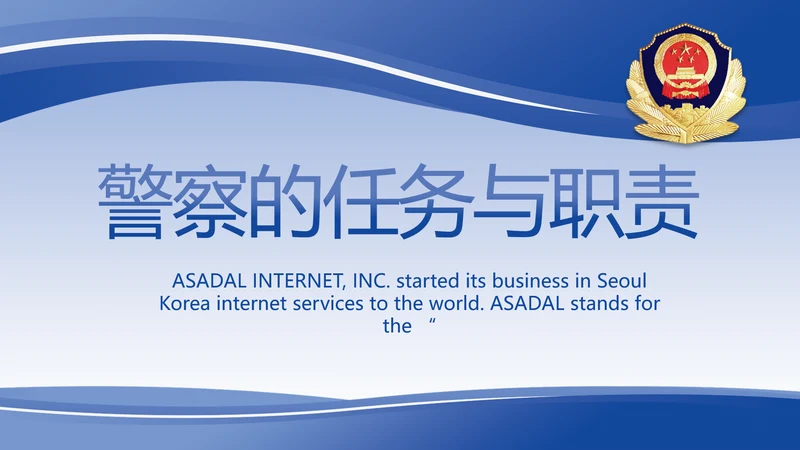 警察的任务与职责

ASADAL INTERNET, INC. started its business in Seoul Korea internet services to the world. ASADAL stands for the “